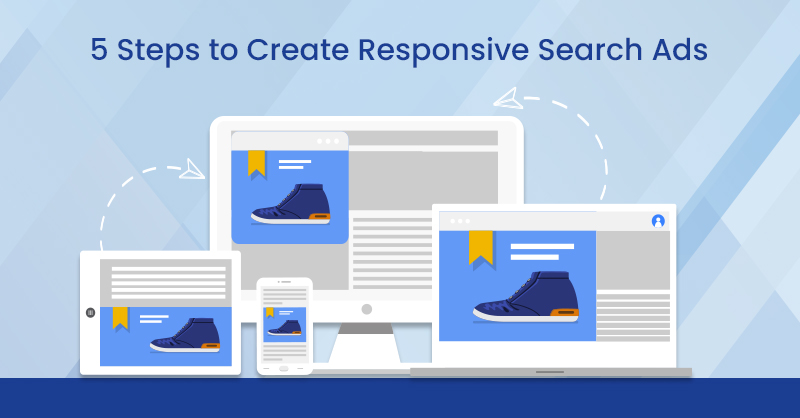 5 Steps to Create Responsive Search Ads